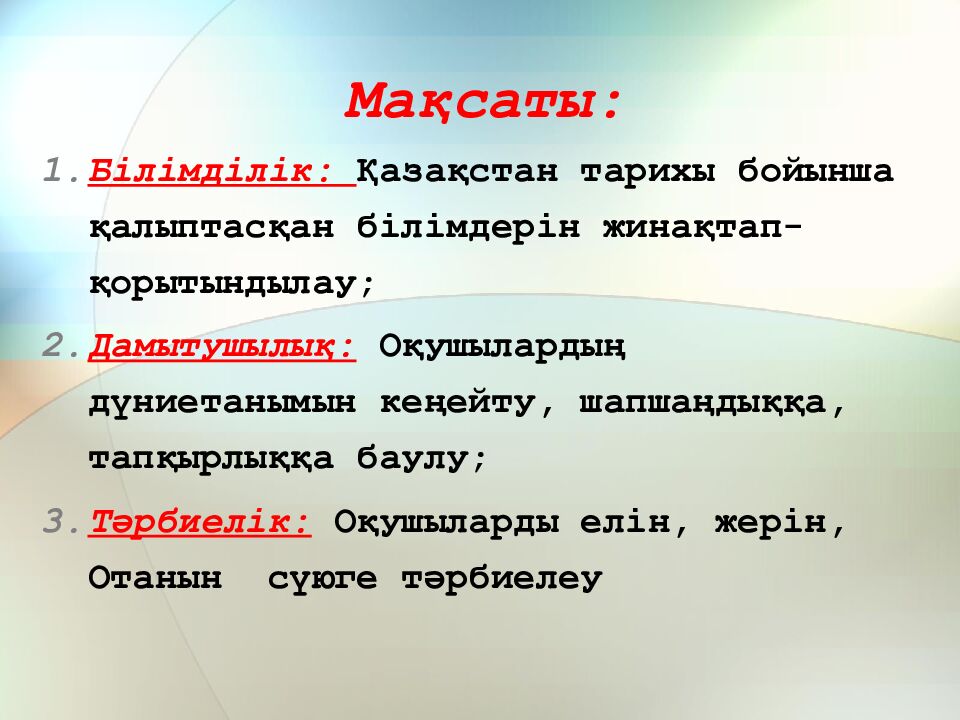 Мақсаты:

1. Білімділік: Қазақстан тарихы бойынша қалыптасқан білімдерін жинақтап-қорытындылау;

2. Дамытушылық: Оқушылардың дүниетанымын кеңейту, шапшаңдыққа, тапқырлыққа баулу;

3. Тәрбиелік: Оқушыларды елін, жерін, Отанын сүюге тәрбиелеу